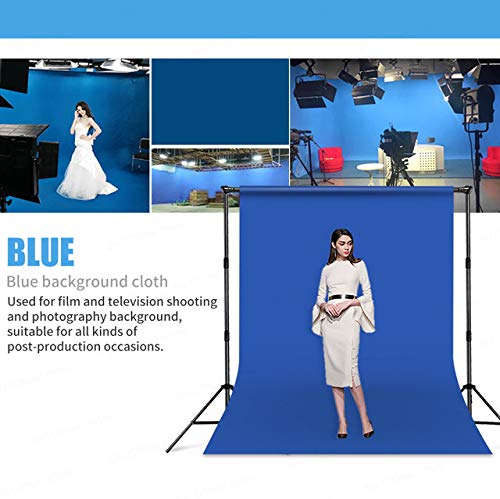 BLUE

Blue background cloth

Used for film and television shooting and photography background, suitable for all kinds of post-production occasions.